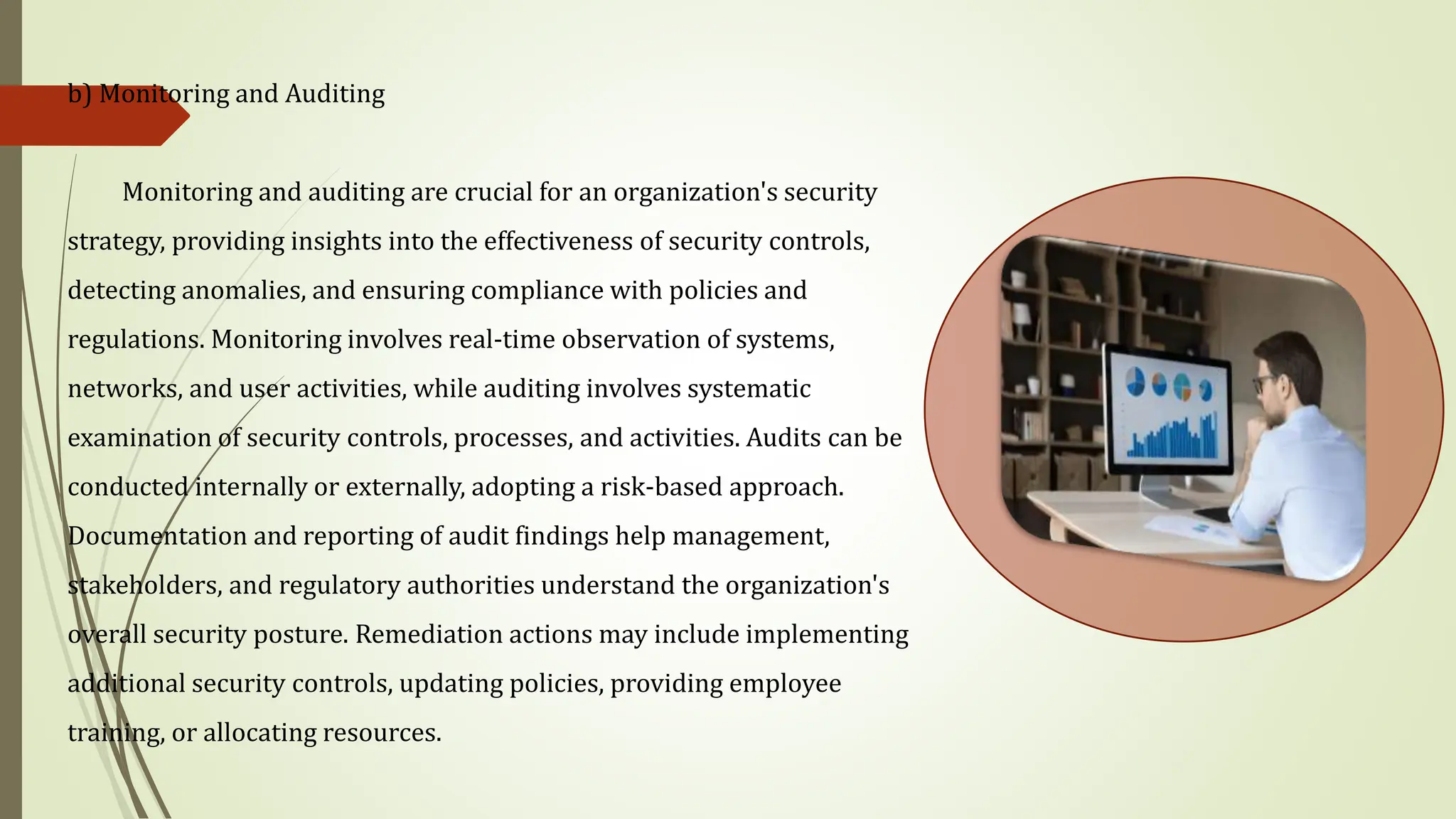 b) Monitoring and Auditing

Monitoring and auditing are crucial for an organization's security strategy, providing insights into the effectiveness of security controls, detecting anomalies, and ensuring compliance with policies and regulations. Monitoring involves real-time observation of systems, networks, and user activities, while auditing involves systematic examination of security controls, processes, and activities. Audits can be conducted internally or externally, adopting a risk-based approach. Documentation and reporting of audit findings help management, stakeholders, and regulatory authorities understand the organization's overall security posture. Remediation actions may include implementing additional security controls, updating policies, providing employee training, or allocating resources.